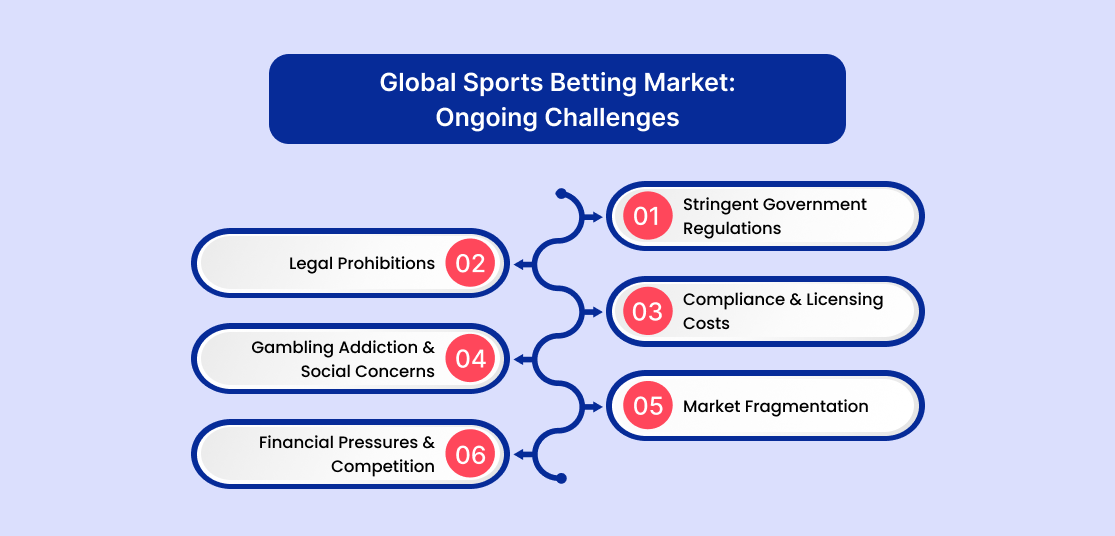 Global Sports Betting Market:
Ongoing Challenges

01 Stringent Government Regulations

Legal Prohibitions 02

03 Compliance & Licensing Costs

Gambling Addiction & Social Concerns 04

05 Market Fragmentation

Financial Pressures & Competition 06